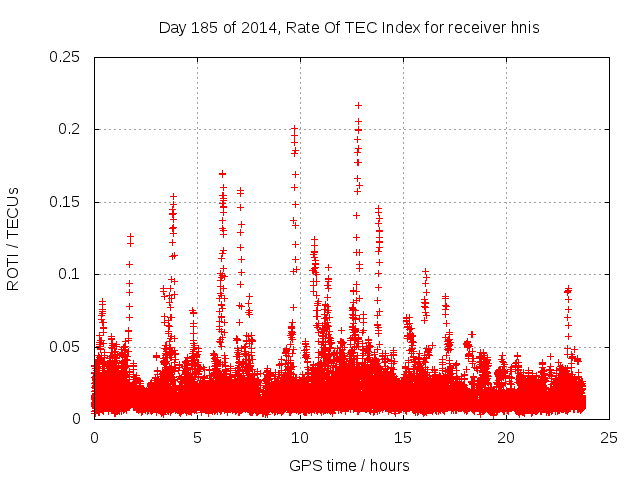 Day 185 of 2014, Rate Of TEC Index for receiver hnis

ROTI / TECUs

0.25
0.2
0.15
0.1
0.05
0

0
5
10
15
20
25

GPS time / hours